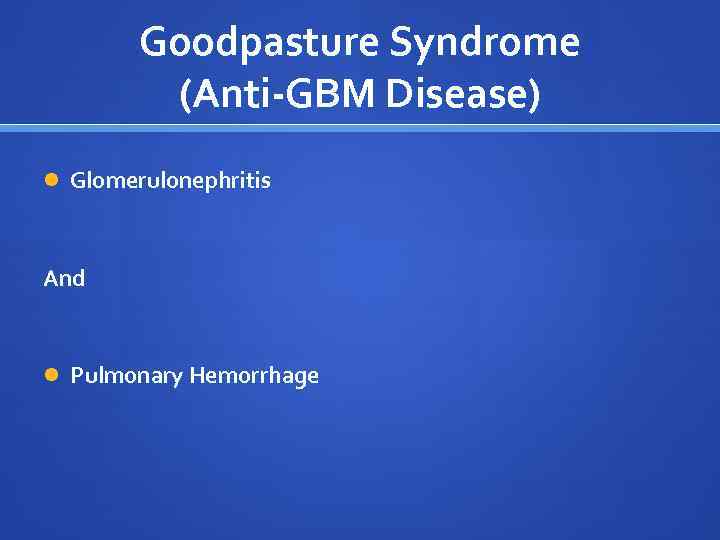 Goodpasture Syndrome
(Anti-GBM Disease)

- Glomerulonephritis

And

- Pulmonary Hemorrhage